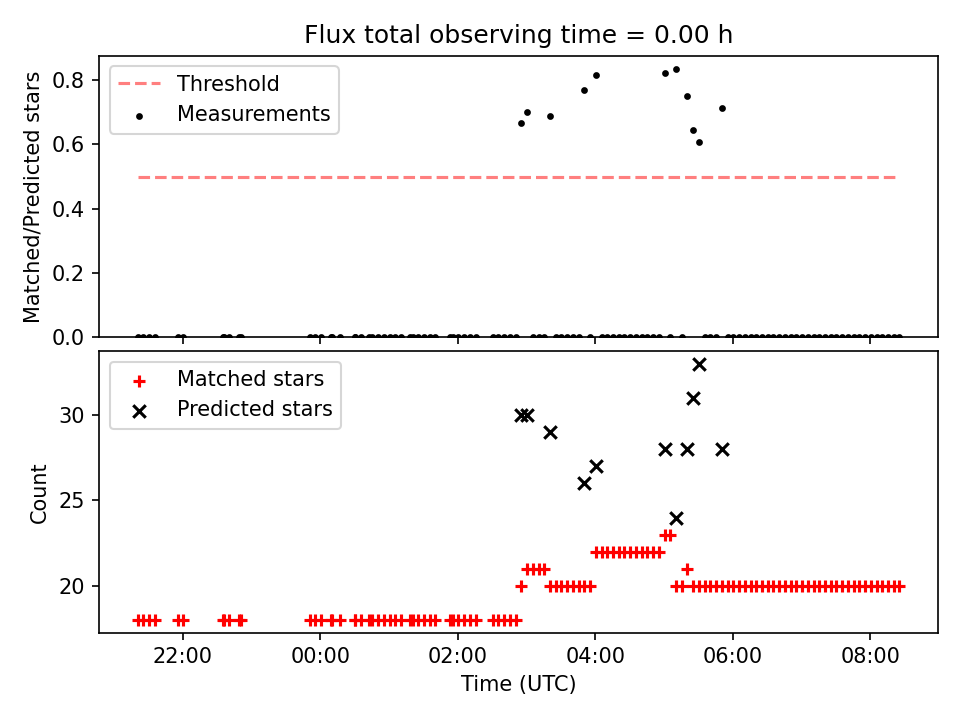 Flux total observing time = 0.00 h

Threshold
Measurements

Matched/Predicted stars

0.8
0.6
0.4
0.2
0.0

Matched stars
Predicted stars

Count

30
25
20

22:00
00:00
02:00
04:00
06:00
08:00

Time (UTC)